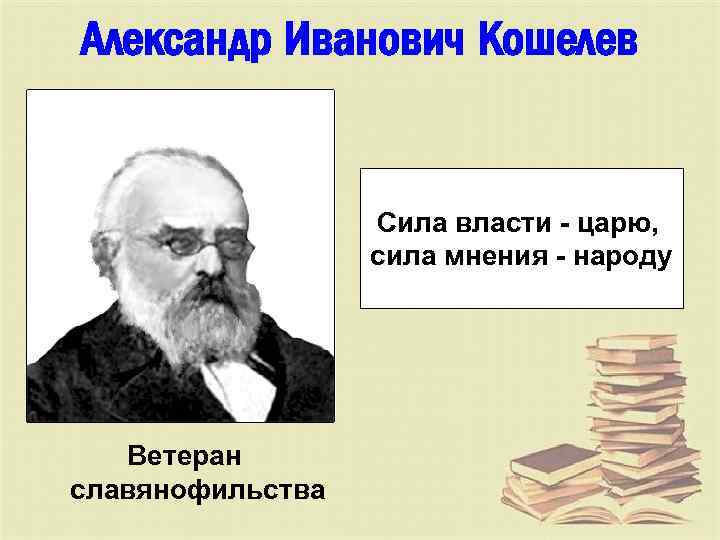 Александр Иванович Кошелев

Сила власти - царю, сила мнения - народу

Ветеран славянофильства